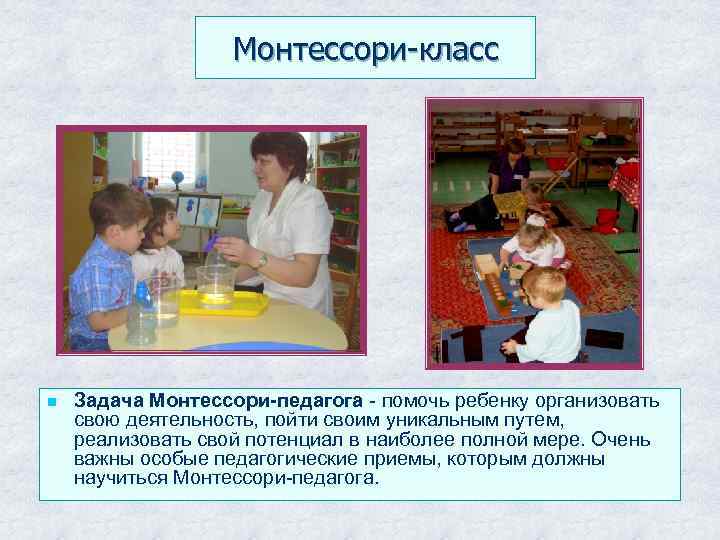 Монтессори-класс

Задача Монтессори-педагога - помочь ребенку организовать свою деятельность, пойти своим уникальным путем, реализовать свой потенциал в наиболее полной мере. Очень важны особые педагогические приемы, которым должны научиться Монтессори-педагога.